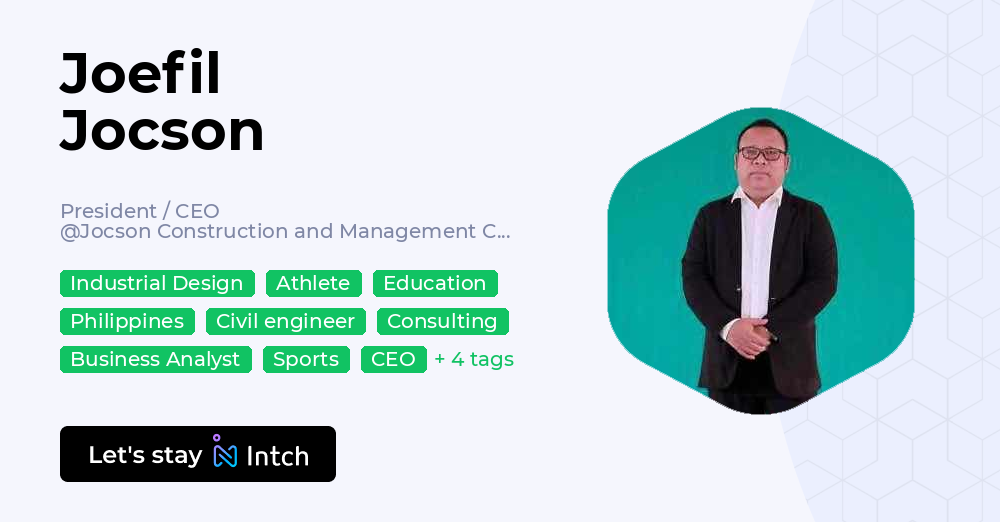 Joefil Jocson

President / CEO
@Jocson Construction and Management C...

Industrial Design
Athlete
Education
Philippines
Civil engineer
Consulting
Business Analyst
Sports
CEO
+ 4 tags

Let's stay Intch